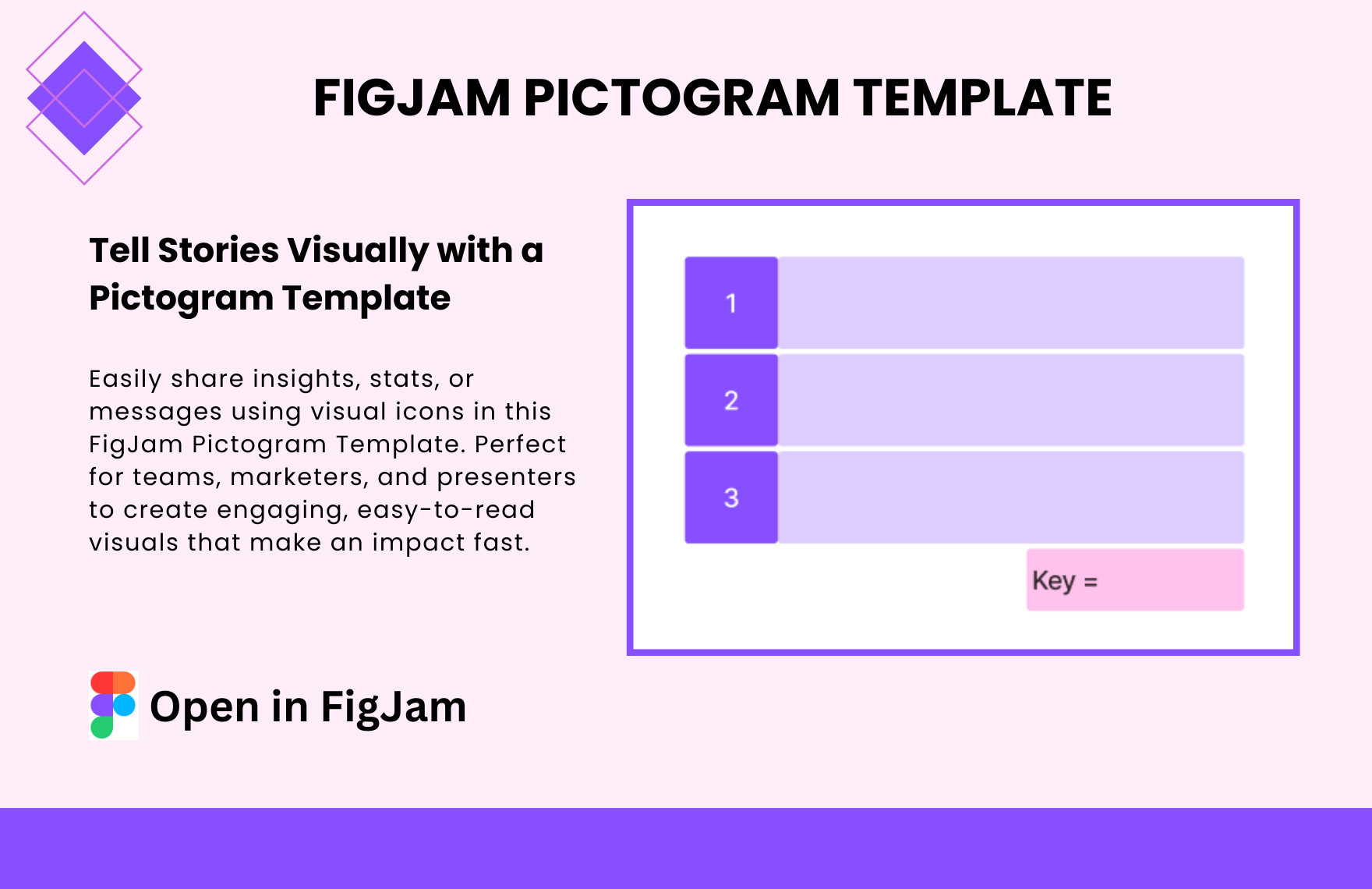 FIGJAM PICTOGRAM TEMPLATE

Tell Stories Visually with a Pictogram Template

Easily share insights, stats, or messages using visual icons in this FigJam Pictogram Template. Perfect for teams, marketers, and presenters to create engaging, easy-to-read visuals that make an impact fast.

1

2

3

Key =

Open in FigJam